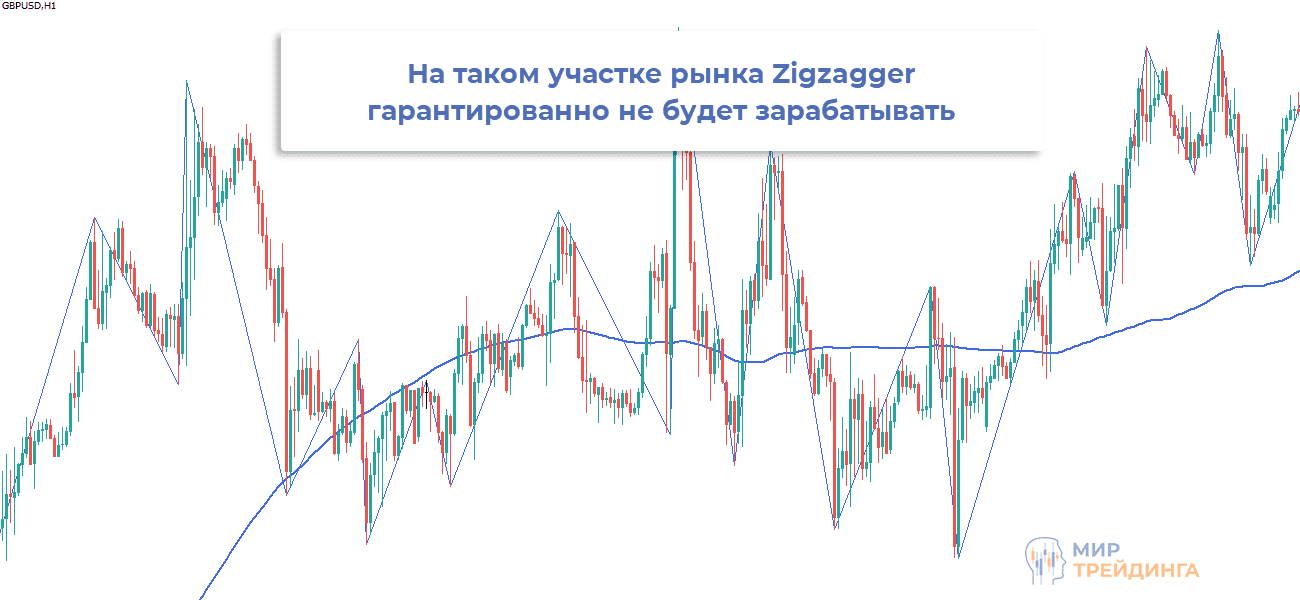 GBPUSD,H1

На таком участке рынка Zigzagger гарантированно не будет зарабатывать

МИР ТРЕЙДИНГА